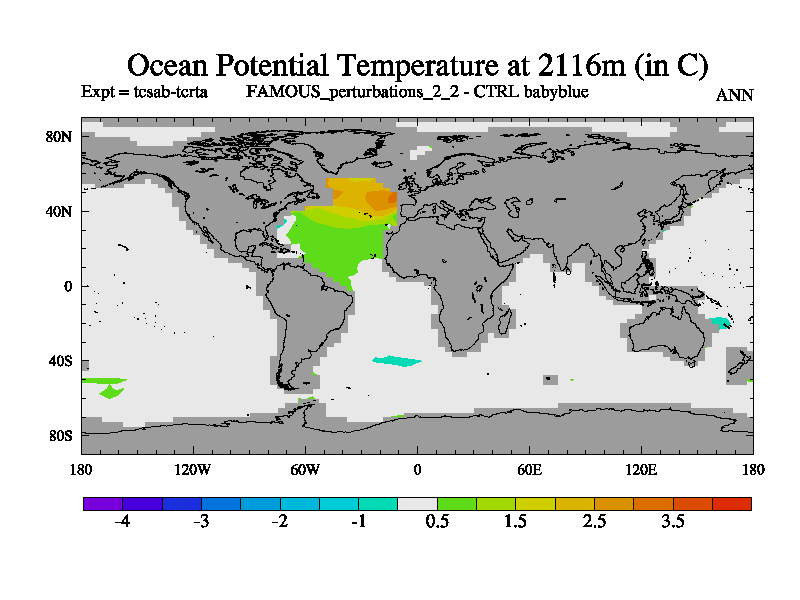 Ocean Potential Temperature at 2116m (in C)

Expt = tcsab-tcrta FAMOUS_perturbations_2_2 - CTRL babyblue ANN

80N
40N
0
40S
80S

180 120W 60W 0 60E 120E 180

-4 -3 -2 -1 0.5 1.5 2.5 3.5